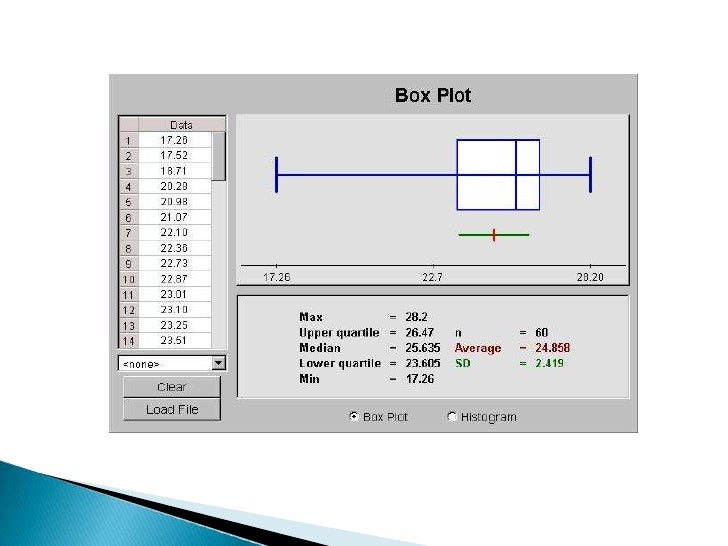 Box Plot

| | Data |
|---|---|
| 1 | 17.26 |
| 2 | 17.52 |
| 3 | 18.71 |
| 4 | 20.28 |
| 5 | 20.98 |
| 6 | 21.07 |
| 7 | 22.10 |
| 8 | 22.36 |
| 9 | 22.73 |
| 10 | 22.87 |
| 11 | 23.01 |
| 12 | 23.10 |
| 13 | 23.25 |
| 14 | 23.51 |

<none>

Clear

Load File

17.26 22.7 28.20

Max = 28.2
Upper quartile = 26.47 n = 60
Median = 25.635 Average = 24.858
Lower quartile = 23.605 SD = 2.419
Min = 17.26

Box Plot Histogram